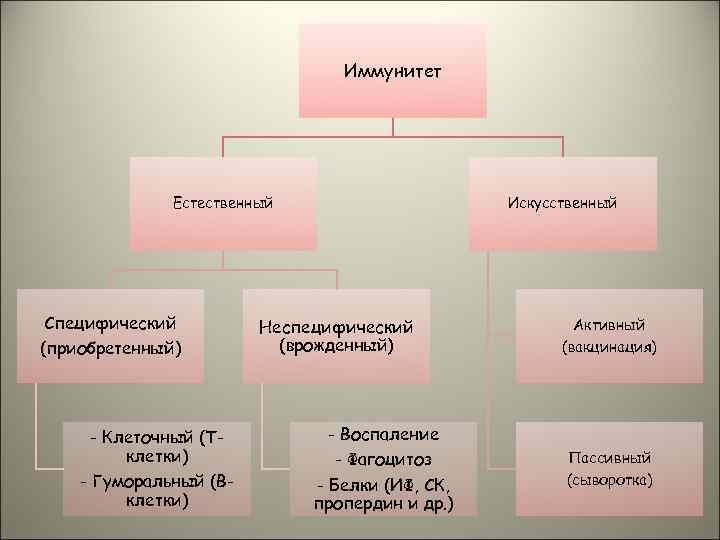 Иммунитет

Естественный

Искусственный

Специфический (приобретенный)

Неспецифический (врожденный)

Активный (вакцинация)

- Клеточный (Т-клетки)
- Гуморальный (В-клетки)

- Воспаление
- Фагоцитоз
- Белки (ИФ, СК, пропердин и др.)

Пассивный (сыворотка)